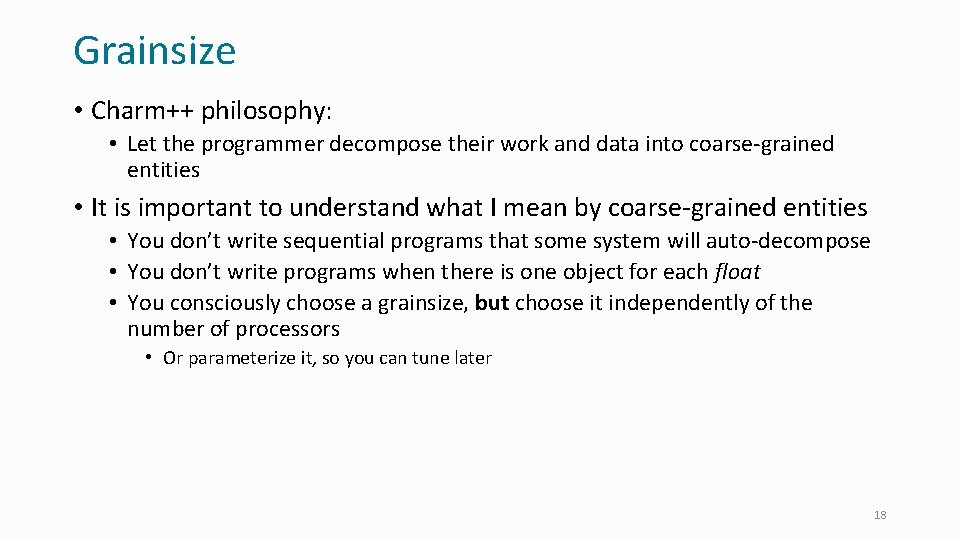 Grainsize

• Charm++ philosophy:
  • Let the programmer decompose their work and data into coarse-grained entities

• It is important to understand what I mean by coarse-grained entities
  • You don't write sequential programs that some system will auto-decompose
  • You don't write programs when there is one object for each float
  • You consciously choose a grainsize, but choose it independently of the number of processors
    • Or parameterize it, so you can tune later

18